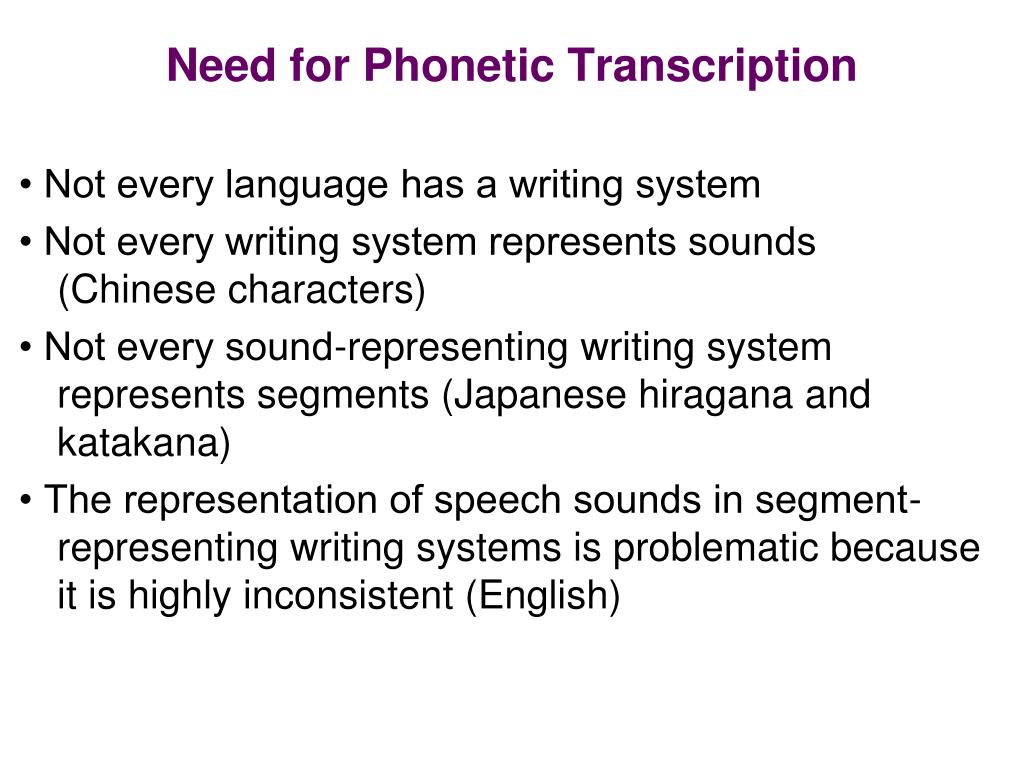 Need for Phonetic Transcription

• Not every language has a writing system

• Not every writing system represents sounds (Chinese characters)

• Not every sound-representing writing system represents segments (Japanese hiragana and katakana)

• The representation of speech sounds in segment-representing writing systems is problematic because it is highly inconsistent (English)